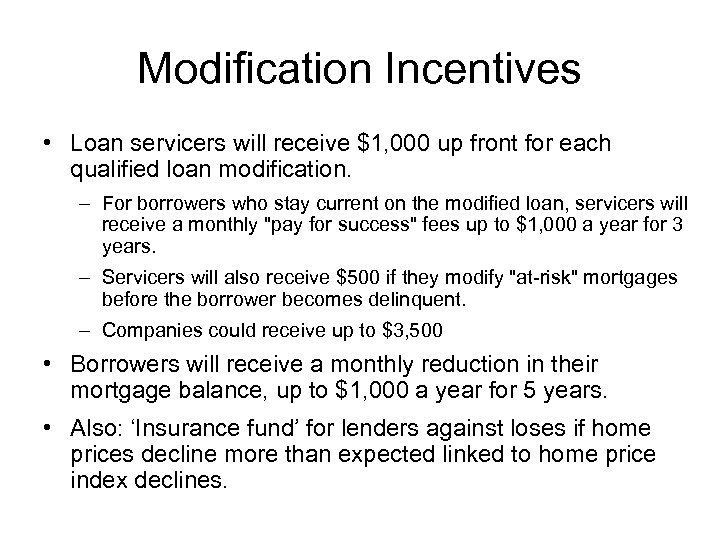 Modification Incentives

• Loan servicers will receive \$1,000 up front for each qualified loan modification.

– For borrowers who stay current on the modified loan, servicers will receive a monthly "pay for success" fees up to \$1,000 a year for 3 years.

– Servicers will also receive \$500 if they modify "at-risk" mortgages before the borrower becomes delinquent.

– Companies could receive up to \$3,500

• Borrowers will receive a monthly reduction in their mortgage balance, up to \$1,000 a year for 5 years.

• Also: 'Insurance fund' for lenders against loses if home prices decline more than expected linked to home price index declines.